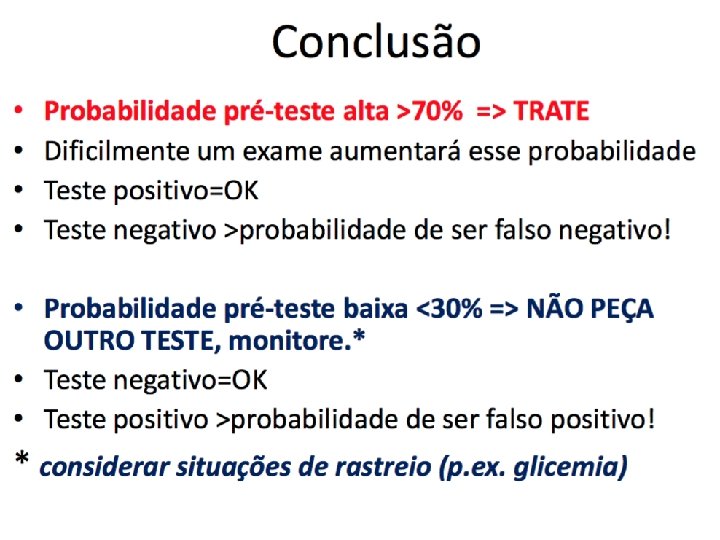 Conclusão

• Probabilidade pré-teste alta >70% => TRATE
• Dificilmente um exame aumentará esse probabilidade
• Teste positivo=OK
• Teste negativo >probabilidade de ser falso negativo!

• Probabilidade pré-teste baixa <30% => NÃO PEÇA OUTRO TESTE, monitore.*
• Teste negativo=OK
• Teste positivo >probabilidade de ser falso positivo!

* considerar situações de rastreio (p.ex. glicemia)